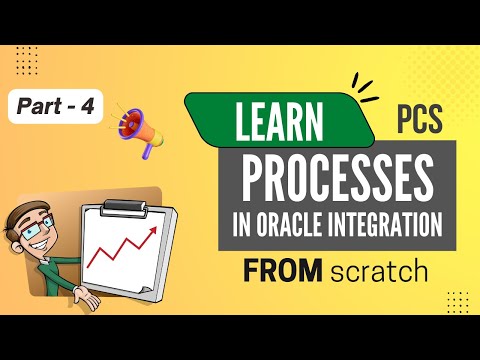 Part - 4

LEARN

PCS

PROCESSES

IN ORACLE INTEGRATION

FROM scratch